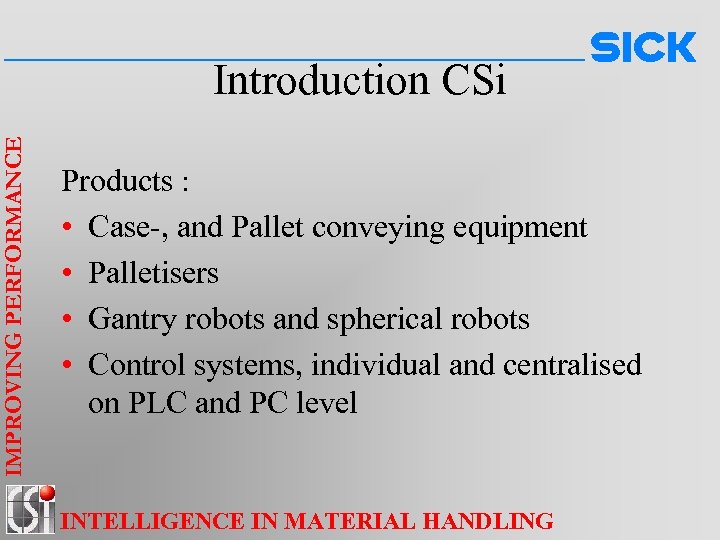 SICK

Introduction CSi

IMPROVING PERFORMANCE

Products :

• Case-, and Pallet conveying equipment
• Palletisers
• Gantry robots and spherical robots
• Control systems, individual and centralised on PLC and PC level

CSi

INTELLIGENCE IN MATERIAL HANDLING